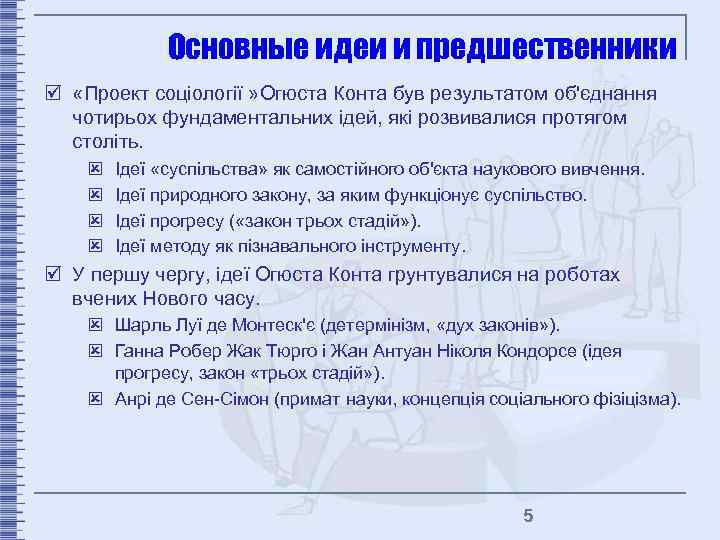 Основные идеи и предшественники

☑ «Проект соціології »Огюста Конта був результатом об'єднання чотирьох фундаментальних ідей, які розвивалися протягом століть.

☒ Ідеї «суспільства» як самостійного об'єкта наукового вивчення.

☒ Ідеї природного закону, за яким функціонує суспільство.

☒ Ідеї прогресу («закон трьох стадій»).

☒ Ідеї методу як пізнавального інструменту.

☑ У першу чергу, ідеї Огюста Конта грунтувалися на роботах вчених Нового часу.

☒ Шарль Луї де Монтеск'є (детермінізм, «дух законів»).

☒ Ганна Робер Жак Тюрго і Жан Антуан Ніколя Кондорсе (ідея прогресу, закон «трьох стадій»).

☒ Анрі де Сен-Сімон (примат науки, концепція соціального фізіцізма).

5